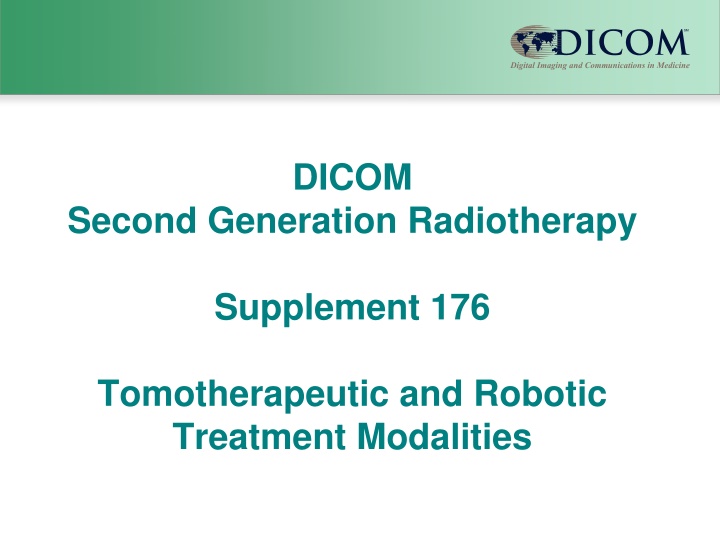 DICOM
Digital Imaging and Communications in Medicine

DICOM
Second Generation Radiotherapy

Supplement 176

Tomotherapeutic and Robotic Treatment Modalities